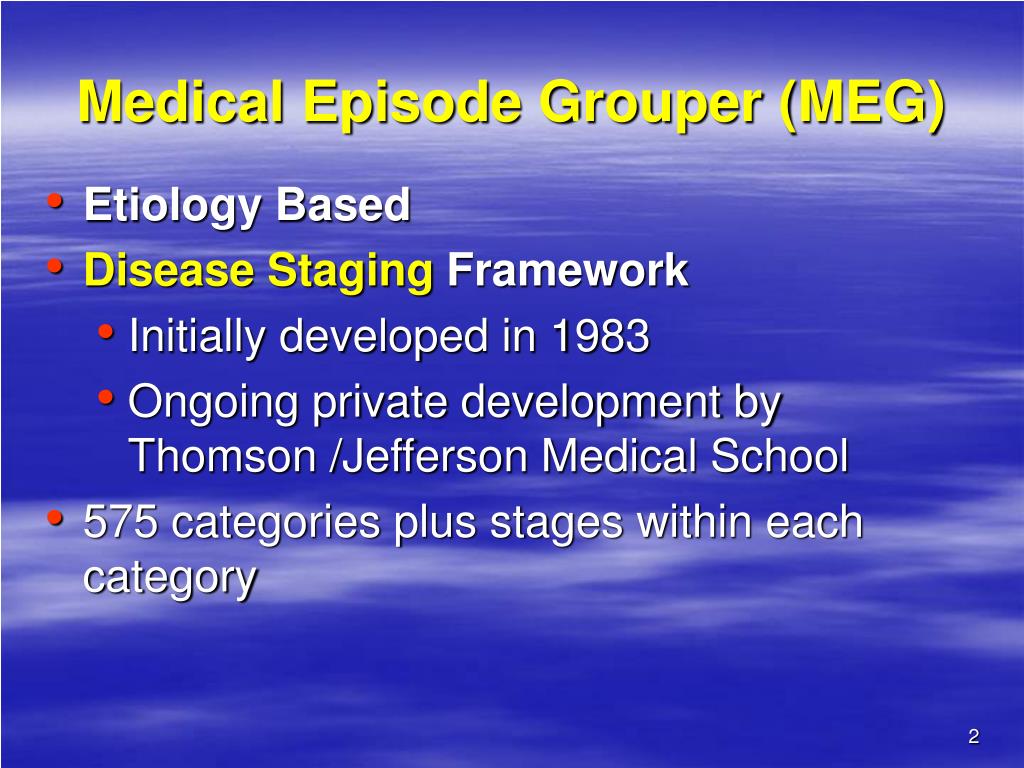 Medical Episode Grouper (MEG)

• Etiology Based
• Disease Staging Framework
  • Initially developed in 1983
  • Ongoing private development by Thomson /Jefferson Medical School
• 575 categories plus stages within each category

2